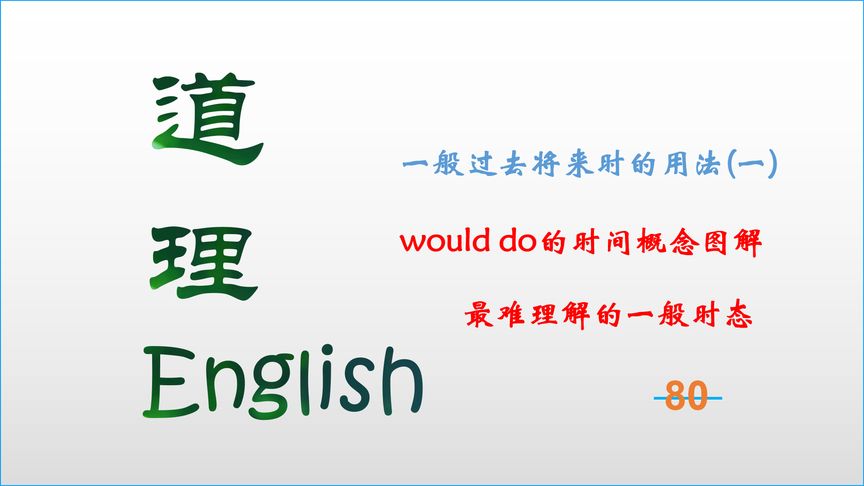 道

理

English

一般过去将来时的用法(一)

would do的时间概念图解

最难理解的一般时态

80